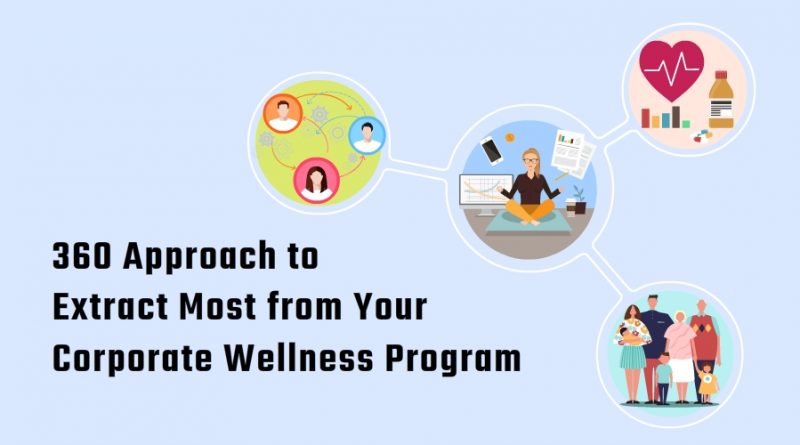 360 Approach to Extract Most from Your Corporate Wellness Program